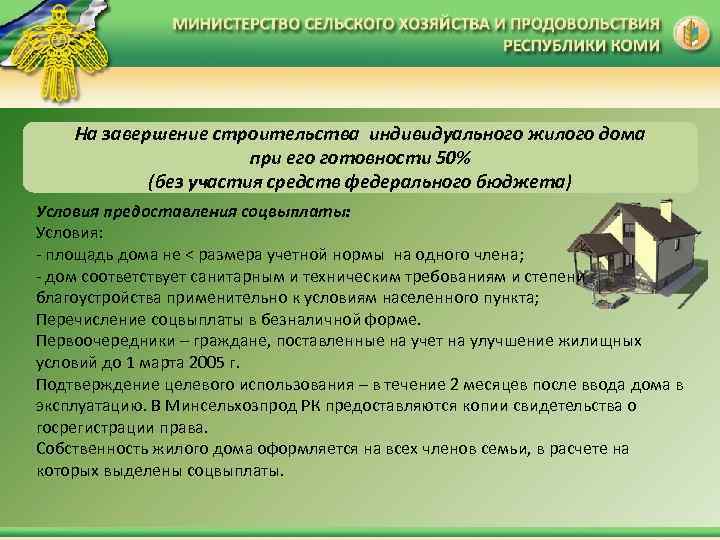 МИНИСТЕРСТВО СЕЛЬСКОГО ХОЗЯЙСТВА И ПРОДОВОЛЬСТВИЯ РЕСПУБЛИКИ КОМИ

На завершение строительства индивидуального жилого дома при его готовности 50%
(без участия средств федерального бюджета)

Условия предоставления соцвыплаты:
Условия:
- площадь дома не < размера учетной нормы на одного члена;
- дом соответствует санитарным и техническим требованиям и степени благоустройства применительно к условиям населенного пункта;
Перечисление соцвыплаты в безналичной форме.
Первоочередники – граждане, поставленные на учет на улучшение жилищных условий до 1 марта 2005 г.
Подтверждение целевого использования – в течение 2 месяцев после ввода дома в эксплуатацию. В Минсельхозпрод РК предоставляются копии свидетельства о госрегистрации права.
Собственность жилого дома оформляется на всех членов семьи, в расчете на которых выделены соцвыплаты.